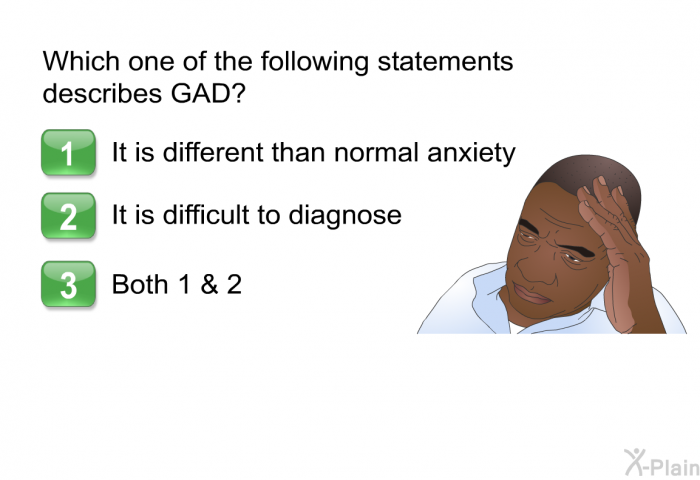 Which one of the following statements describes GAD?

1 It is different than normal anxiety

2 It is difficult to diagnose

3 Both 1 & 2

X-Plain